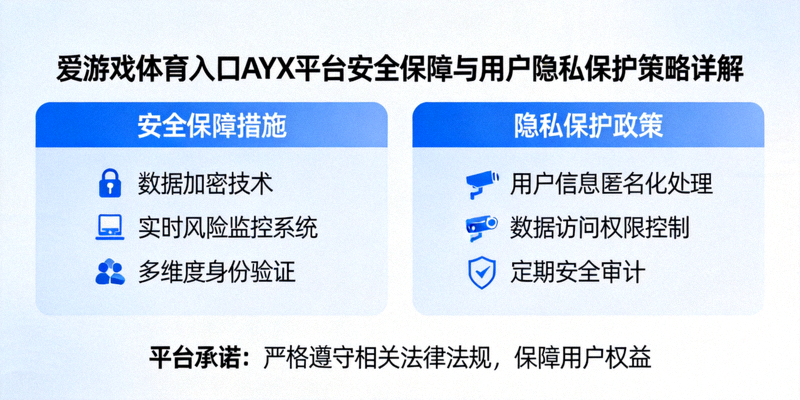 爱游戏体育入口AYX平台安全保障与用户隐私保护策略详解

安全保障措施

数据加密技术

实时风险监控系统

多维度身份验证

隐私保护政策

用户信息匿名化处理

数据访问权限控制

定期安全审计

平台承诺：严格遵守相关法律法规，保障用户权益